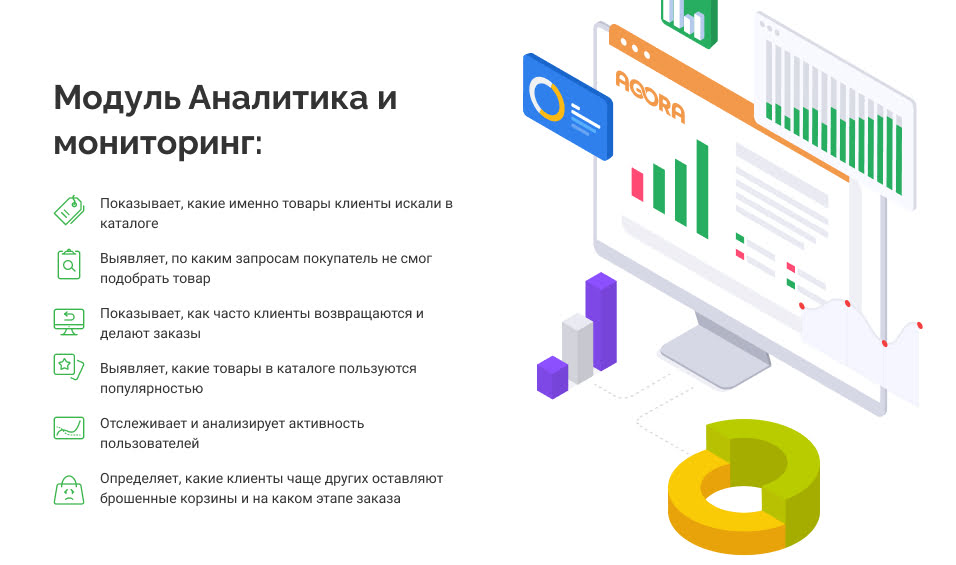 Модуль Аналитика и мониторинг:

Показывает, какие именно товары клиенты искали в каталоге

Выявляет, по каким запросам покупатель не смог подобрать товар

Показывает, как часто клиенты возвращаются и делают заказы

Выявляет, какие товары в каталоге пользуются популярностью

Отслеживает и анализирует активность пользователей

Определяет, какие клиенты чаще других оставляют брошенные корзины и на каком этапе заказа

AGORA